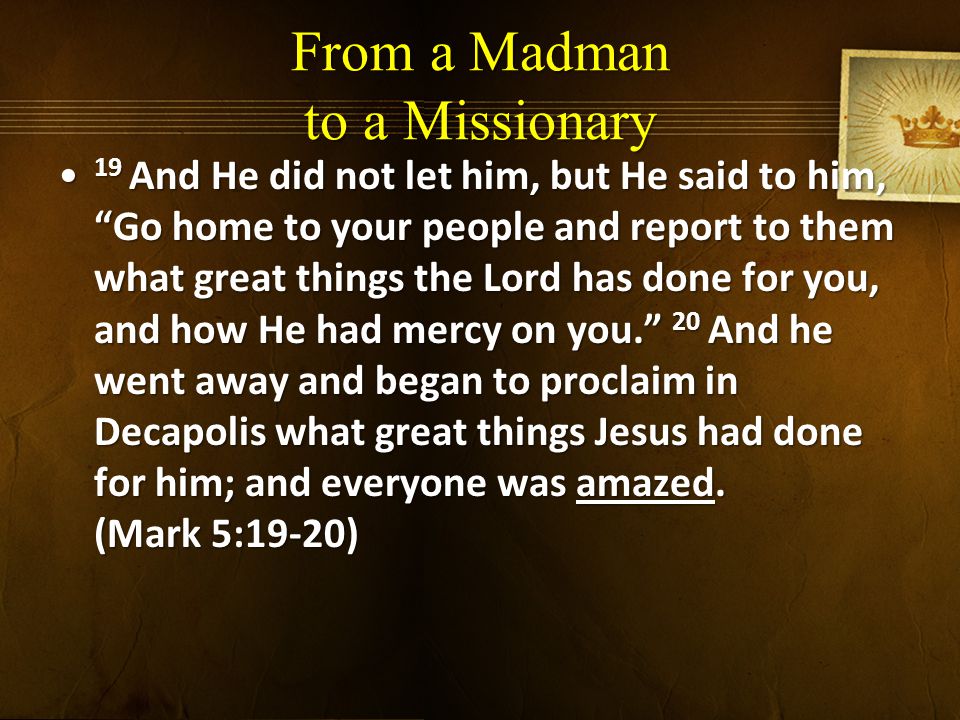 From a Madman to a Missionary

• $^{19}$ And He did not let him, but He said to him, “Go home to your people and report to them what great things the Lord has done for you, and how He had mercy on you.” $^{20}$ And he went away and began to proclaim in Decapolis what great things Jesus had done for him; and everyone was amazed. (Mark 5:19-20)